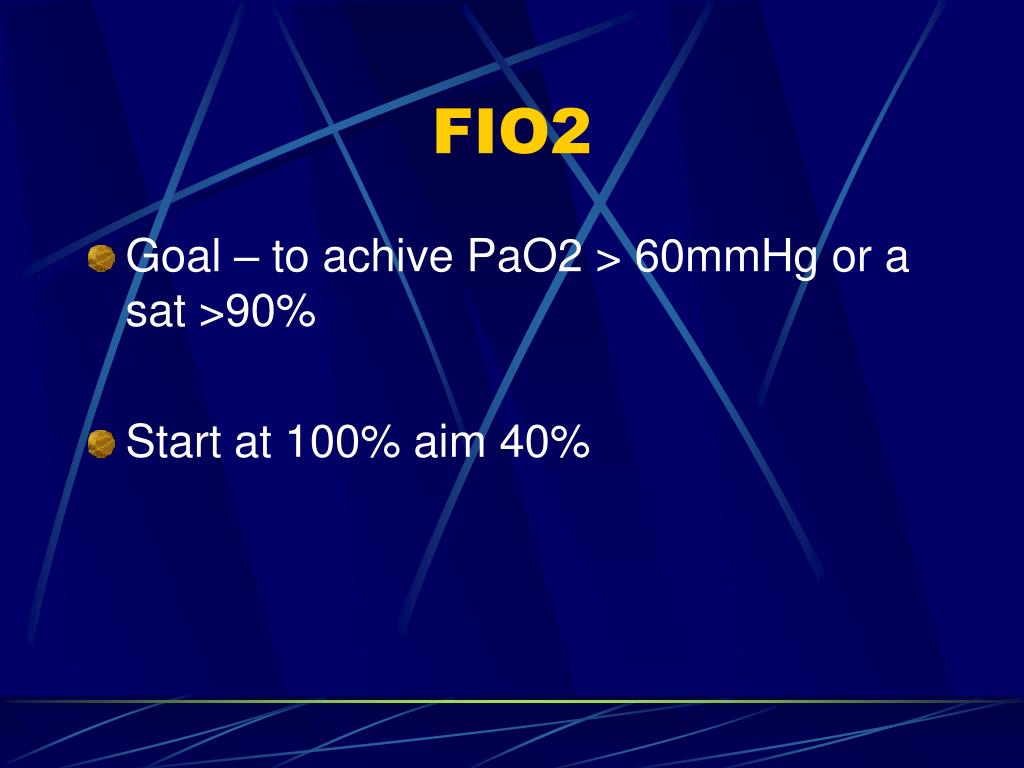 FIO2

Goal – to achive PaO2 > 60mmHg or a sat >90%

Start at 100% aim 40%